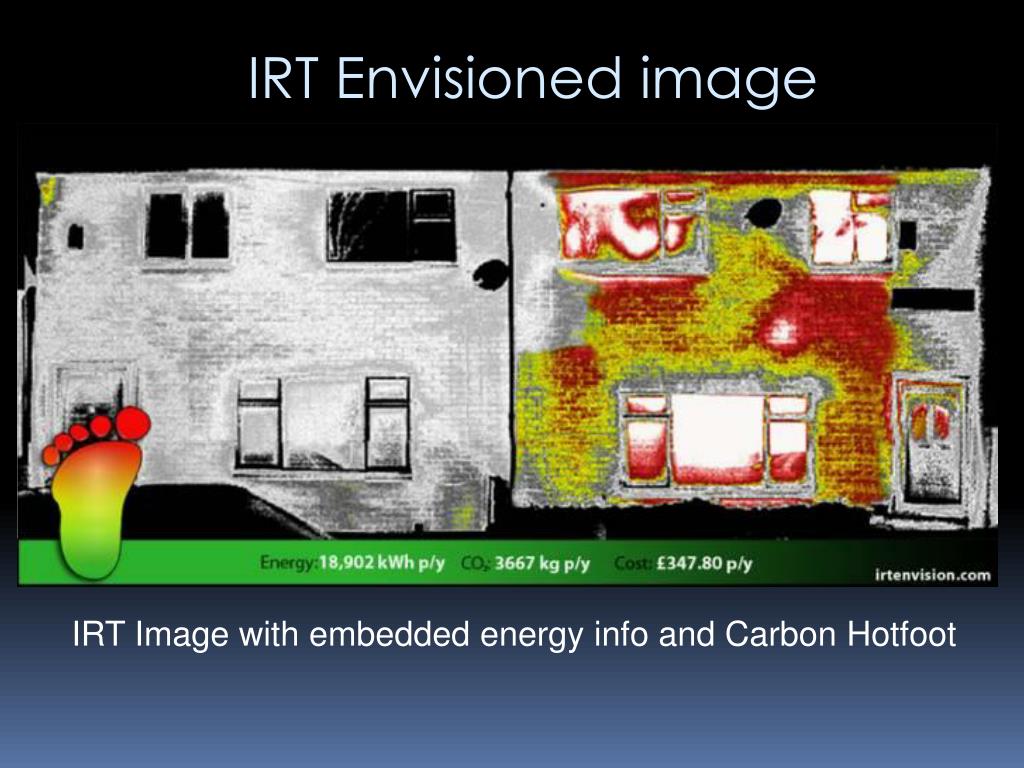 IRT Envisioned image

Energy: 18,902 kWh p/y $CO_2$: 3667 kg p/y Cost: £347.80 p/y irtenvision.com

IRT Image with embedded energy info and Carbon Hotfoot